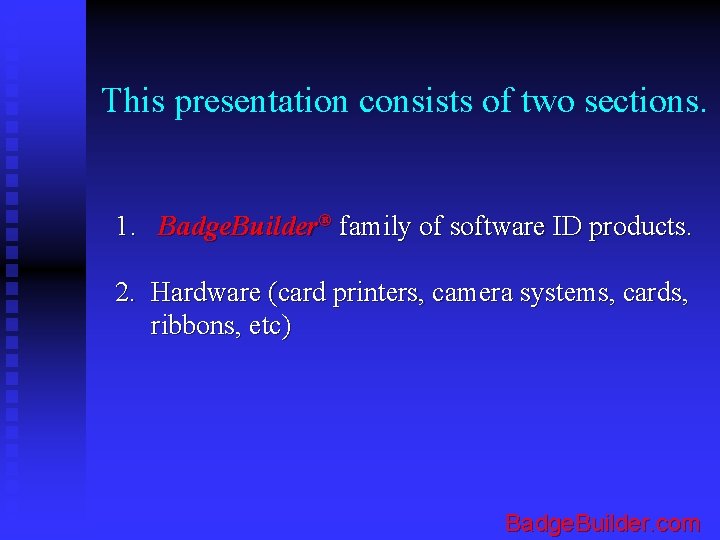 This presentation consists of two sections.

1. BadgeBuilder® family of software ID products.

2. Hardware (card printers, camera systems, cards, ribbons, etc)

BadgeBuilder.com